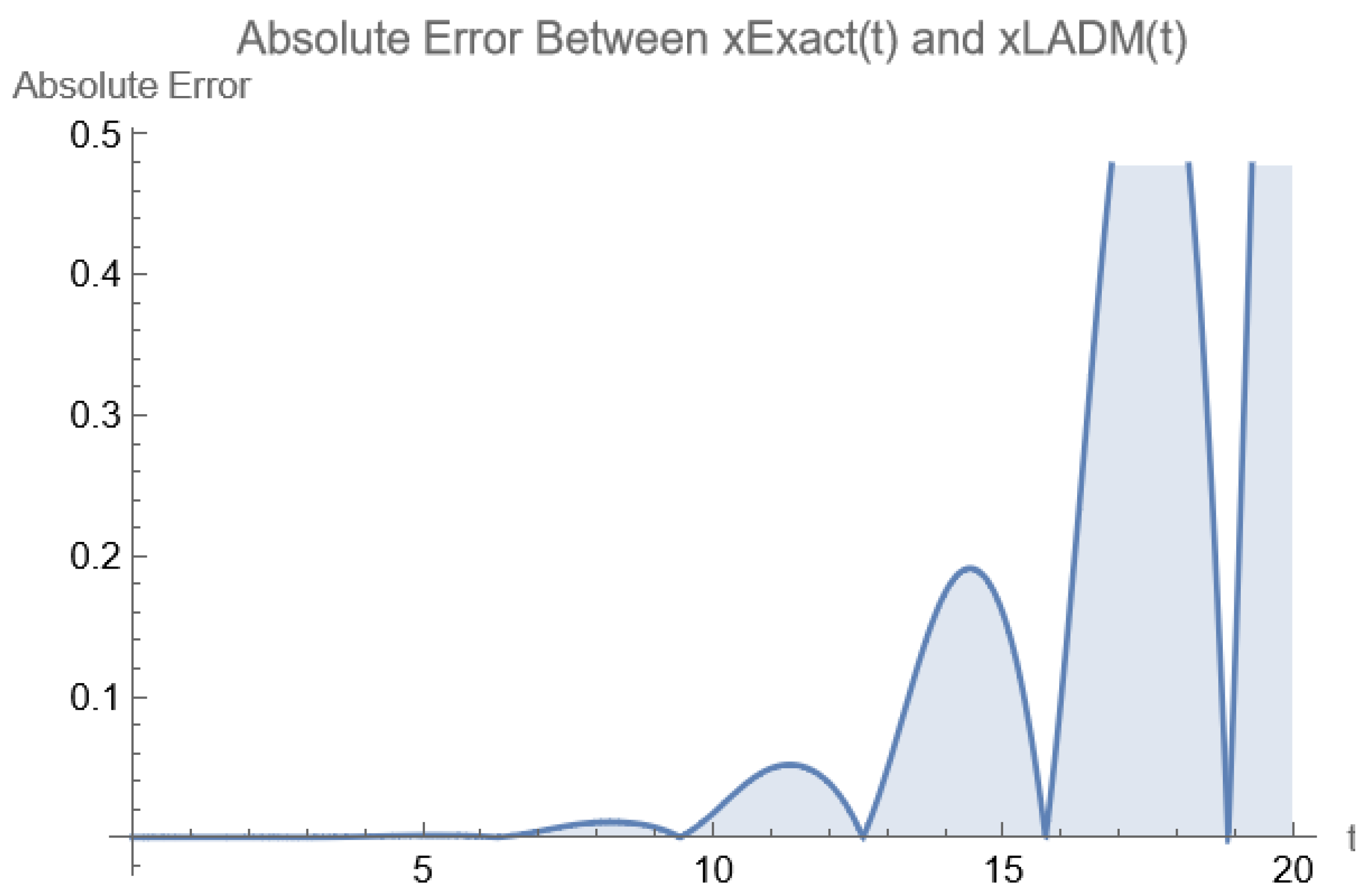 Absolute Error Between xExact(t) and xLADM(t)

Absolute Error

0.5
0.4
0.3
0.2
0.1

5
10
15
20
t